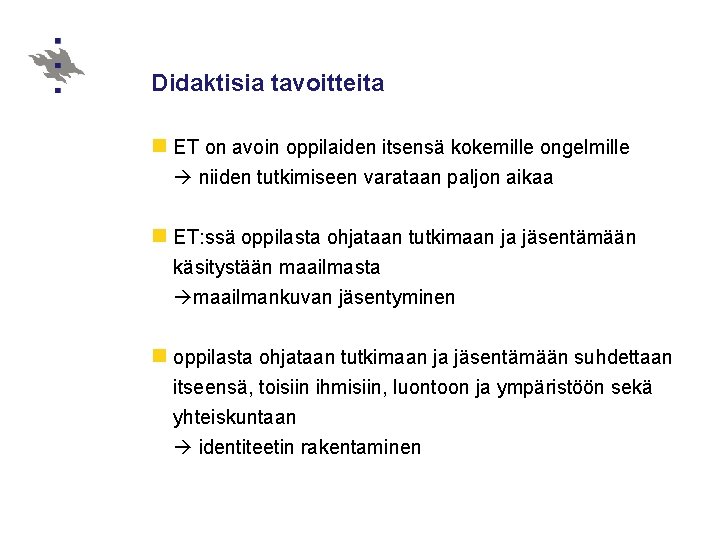 Didaktisia tavoitteita

ET on avoin oppilaiden itsensä kokemille ongelmille
→ niiden tutkimiseen varataan paljon aikaa

ET:ssä oppilasta ohjataan tutkimaan ja jäsentämään käsitystään maailmasta
→maailmankuvan jäsentyminen

oppilasta ohjataan tutkimaan ja jäsentämään suhdettaan itseensä, toisiin ihmisiin, luontoon ja ympäristöön sekä yhteiskuntaan
→ identiteetin rakentaminen